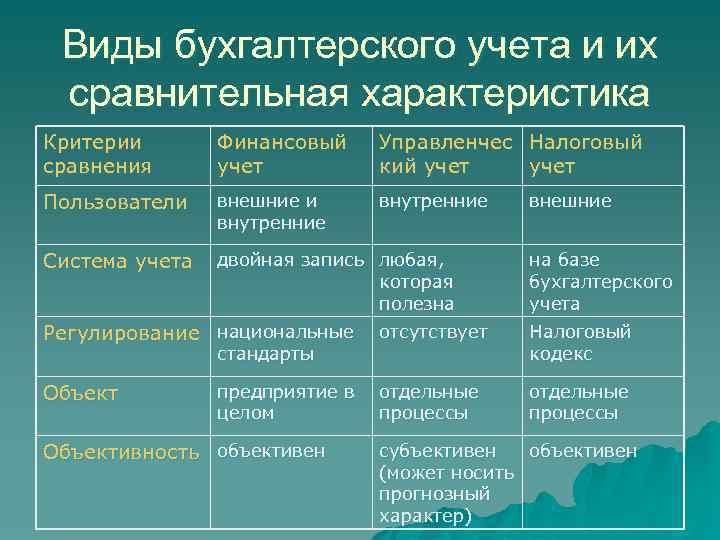 Виды бухгалтерского учета и их сравнительная характеристика

| Критерии сравнения | Финансовый учет | Управленческий учет | Налоговый учет |
|---|---|---|---|
| Пользователи | внешние и внутренние | внутренние | внешние |
| Система учета | двойная запись | любая, которая полезна | на базе бухгалтерского учета |
| Регулирование | национальные стандарты | отсутствует | Налоговый кодекс |
| Объект | предприятие в целом | отдельные процессы | отдельные процессы |
| Объективность | объективен | субъективен (может носить прогнозный характер) | объективен |